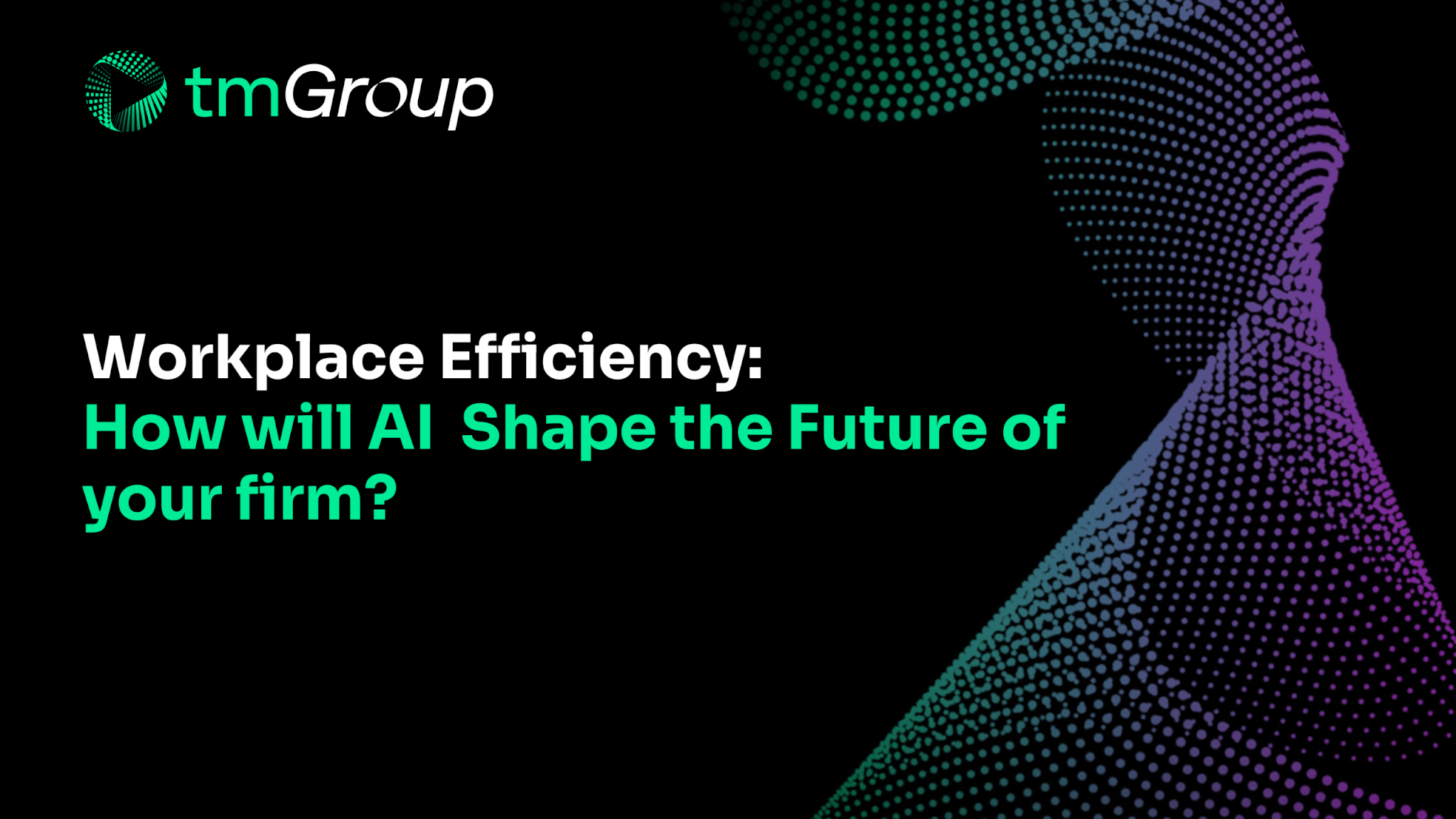 tmGroup

Workplace Efficiency:
How will AI  Shape the Future of your firm?